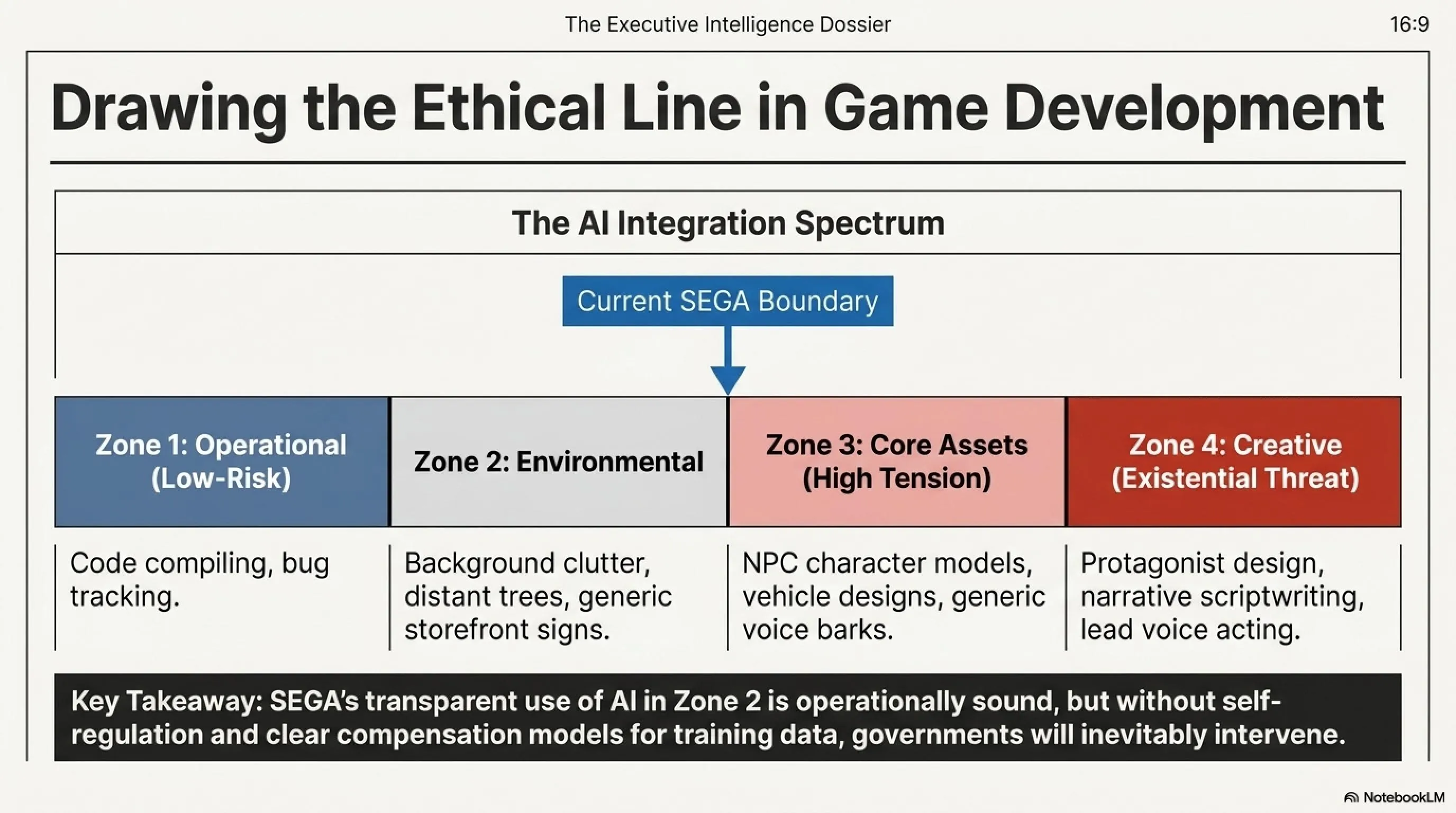 The Executive Intelligence Dossier

16:9

Drawing the Ethical Line in Game Development

The AI Integration Spectrum

Current SEGA Boundary

Zone 1: Operational (Low-Risk)

Code compiling, bug tracking.

Zone 2: Environmental

Background clutter, distant trees, generic storefront signs.

Zone 3: Core Assets (High Tension)

NPC character models, vehicle designs, generic voice barks.

Zone 4: Creative (Existential Threat)

Protagonist design, narrative scriptwriting, lead voice acting.

Key Takeaway: SEGA's transparent use of AI in Zone 2 is operationally sound, but without self-regulation and clear compensation models for training data, governments will inevitably intervene.

NotebookLM